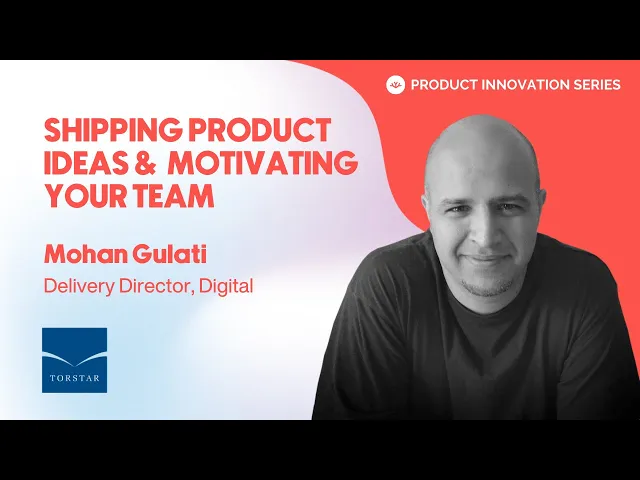 PRODUCT INNOVATION SERIES

SHIPPING PRODUCT IDEAS & MOTIVATING YOUR TEAM

Mohan Gulati

Delivery Director, Digital

TORSTAR